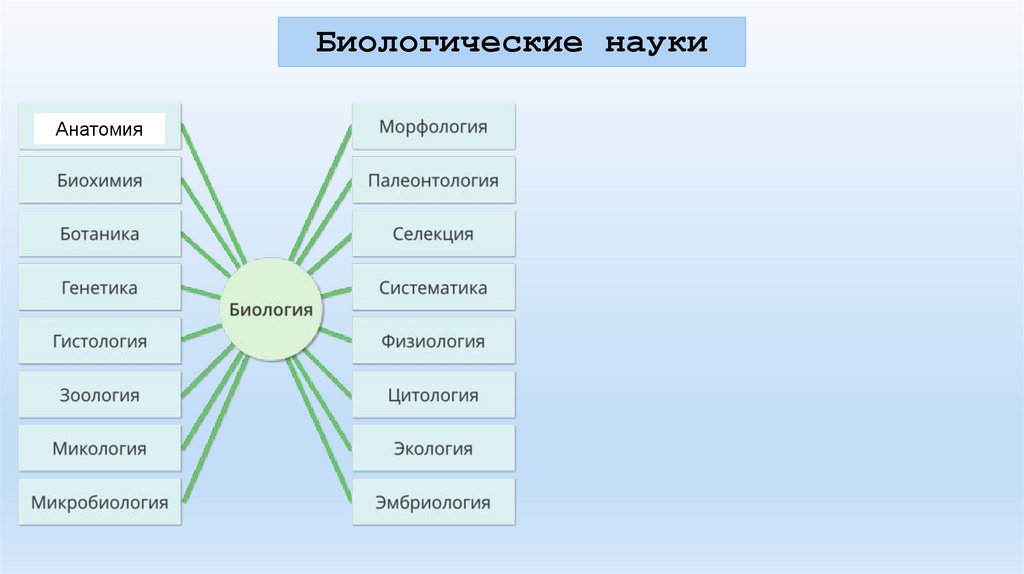 Биологические науки

Анатомия
Биохимия
Ботаника
Генетика
Гистология
Зоология
Микология
Микробиология

Биология

Морфология
Палеонтология
Селекция
Систематика
Физиология
Цитология
Экология
Эмбриология